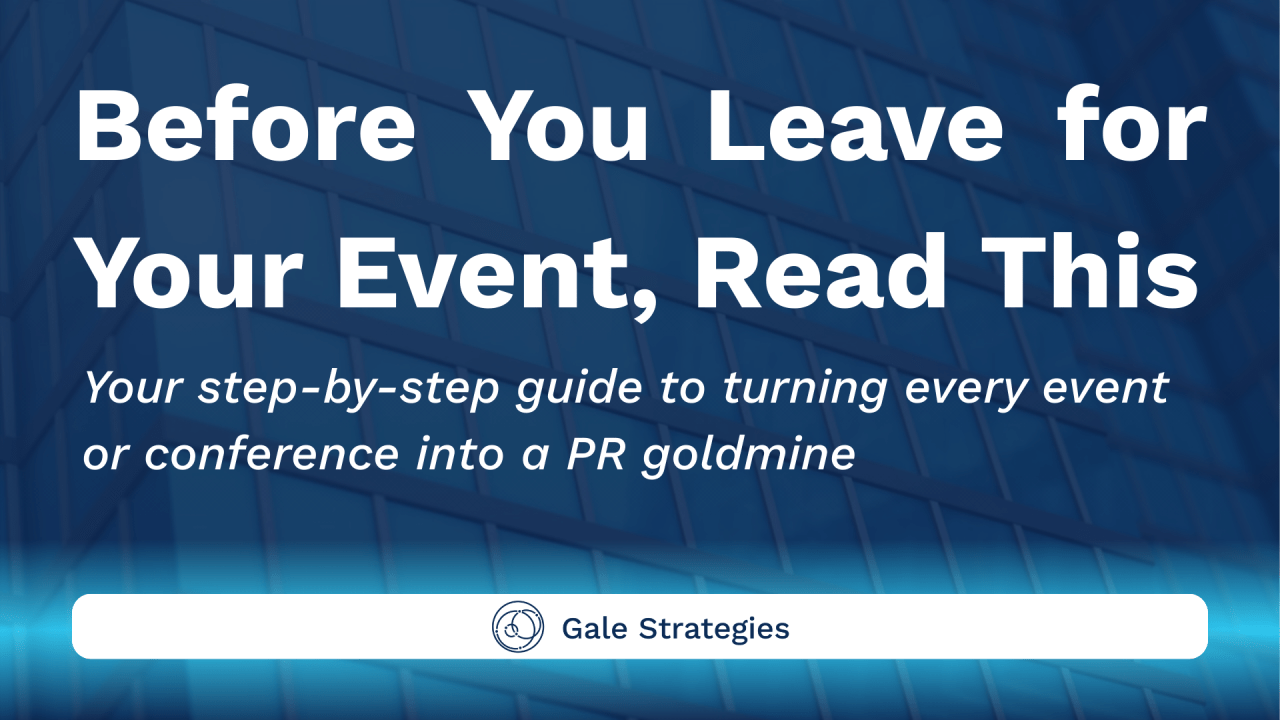 Before You Leave for Your Event, Read This

Your step-by-step guide to turning every event or conference into a PR goldmine

Gale Strategies